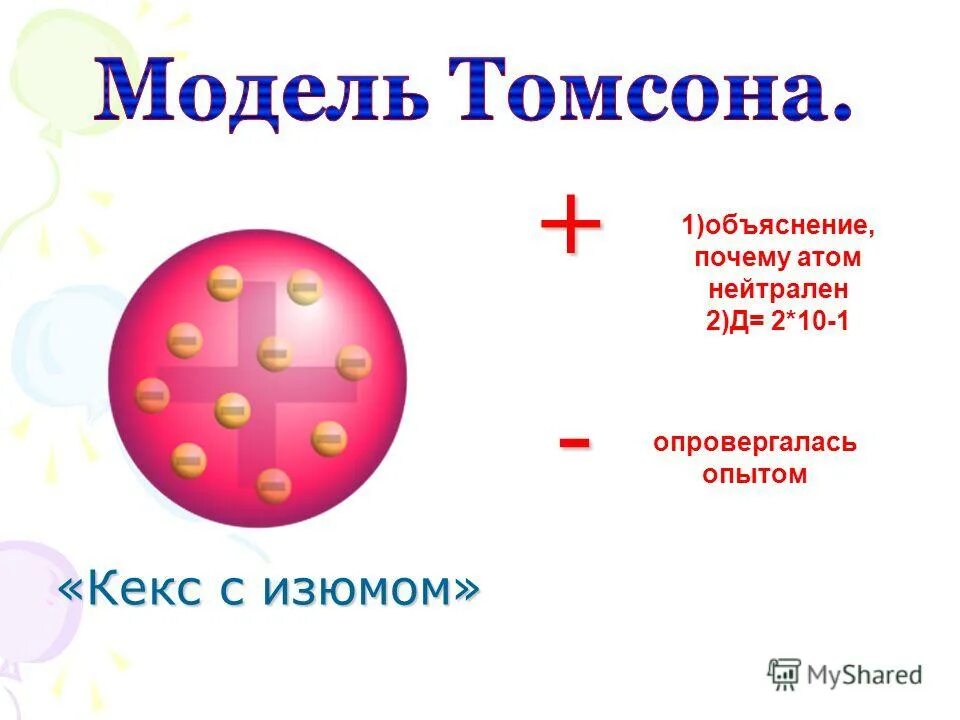 Модель Томсона.

+

1)объяснение, почему атом нейтрален
2)Д= 2*10-1

-

опровергалась опытом

«Кекс с изюмом»

MyShared